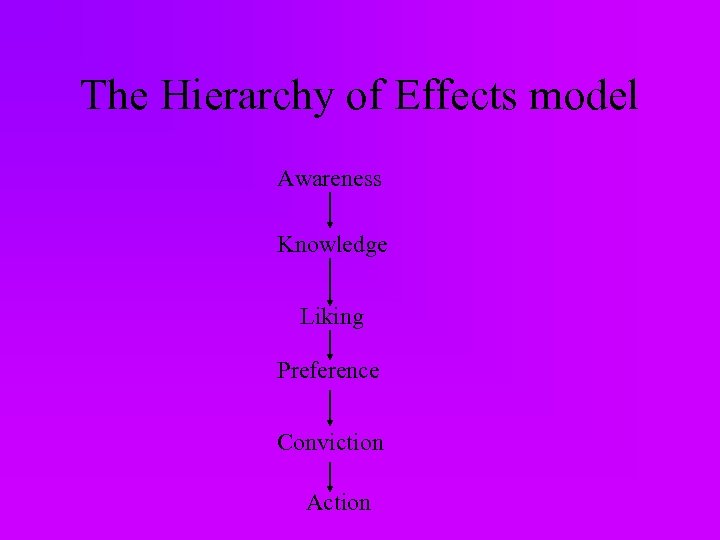 The Hierarchy of Effects model

Awareness

Knowledge

Liking

Preference

Conviction

Action